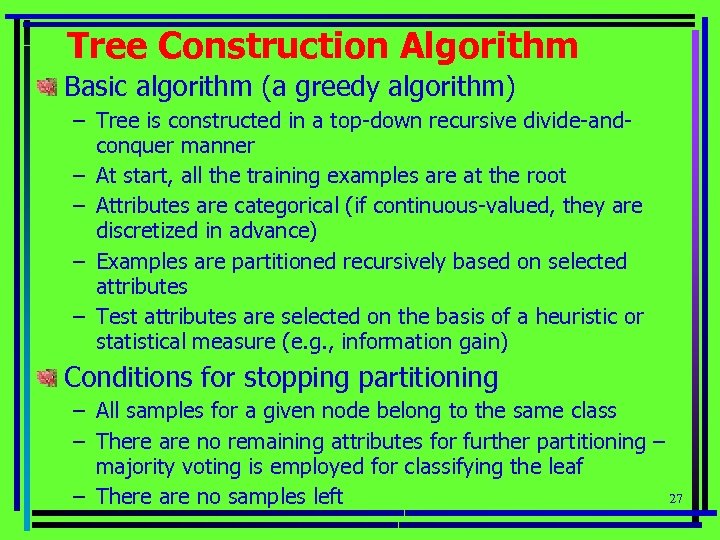 Tree Construction Algorithm

Basic algorithm (a greedy algorithm)

– Tree is constructed in a top-down recursive divide-and-conquer manner

– At start, all the training examples are at the root

– Attributes are categorical (if continuous-valued, they are discretized in advance)

– Examples are partitioned recursively based on selected attributes

– Test attributes are selected on the basis of a heuristic or statistical measure (e.g., information gain)

Conditions for stopping partitioning

– All samples for a given node belong to the same class

– There are no remaining attributes for further partitioning – majority voting is employed for classifying the leaf

– There are no samples left

27